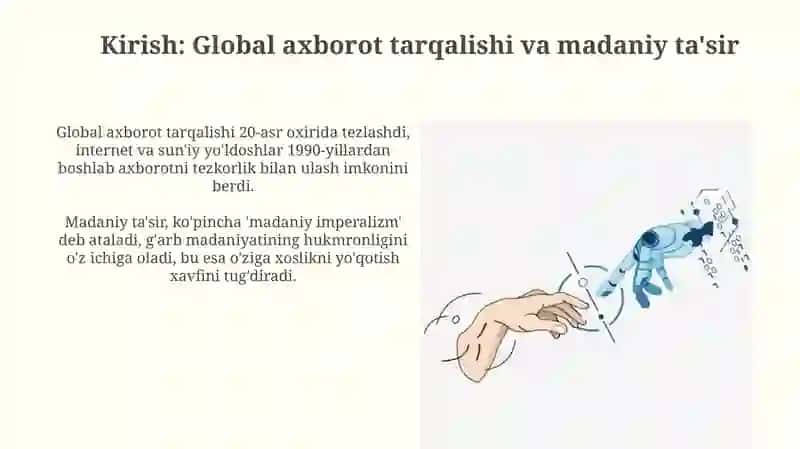 Kirish: Global axborot tarqalishi va madaniy ta'sir

Global axborot tarqalishi 20-asr oxirida tezlashdi, internet va sun'iy yo'ldoshlar 1990-yillardan boshlab axborotni tezkorlik bilan ulash imkonini berdi.

Madaniy ta'sir, ko'pincha 'madaniy imperalizm' deb ataladi, g'arb madaniyatining hukmronligini o'z ichiga oladi, bu esa o'ziga xoslikni yo'qotish xavfini tug'diradi.